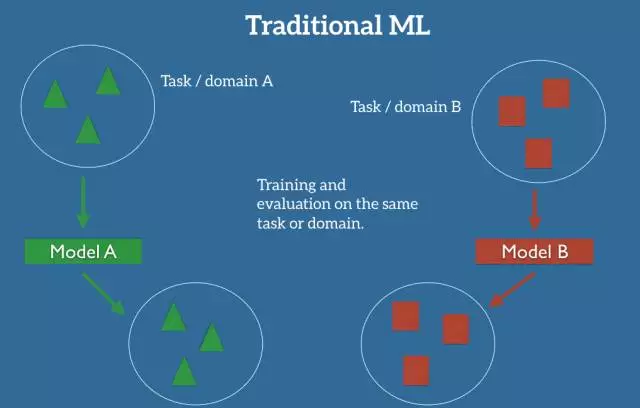 Traditional ML

Task / domain A

Task / domain B

Training and evaluation on the same task or domain.

Model A

Model B